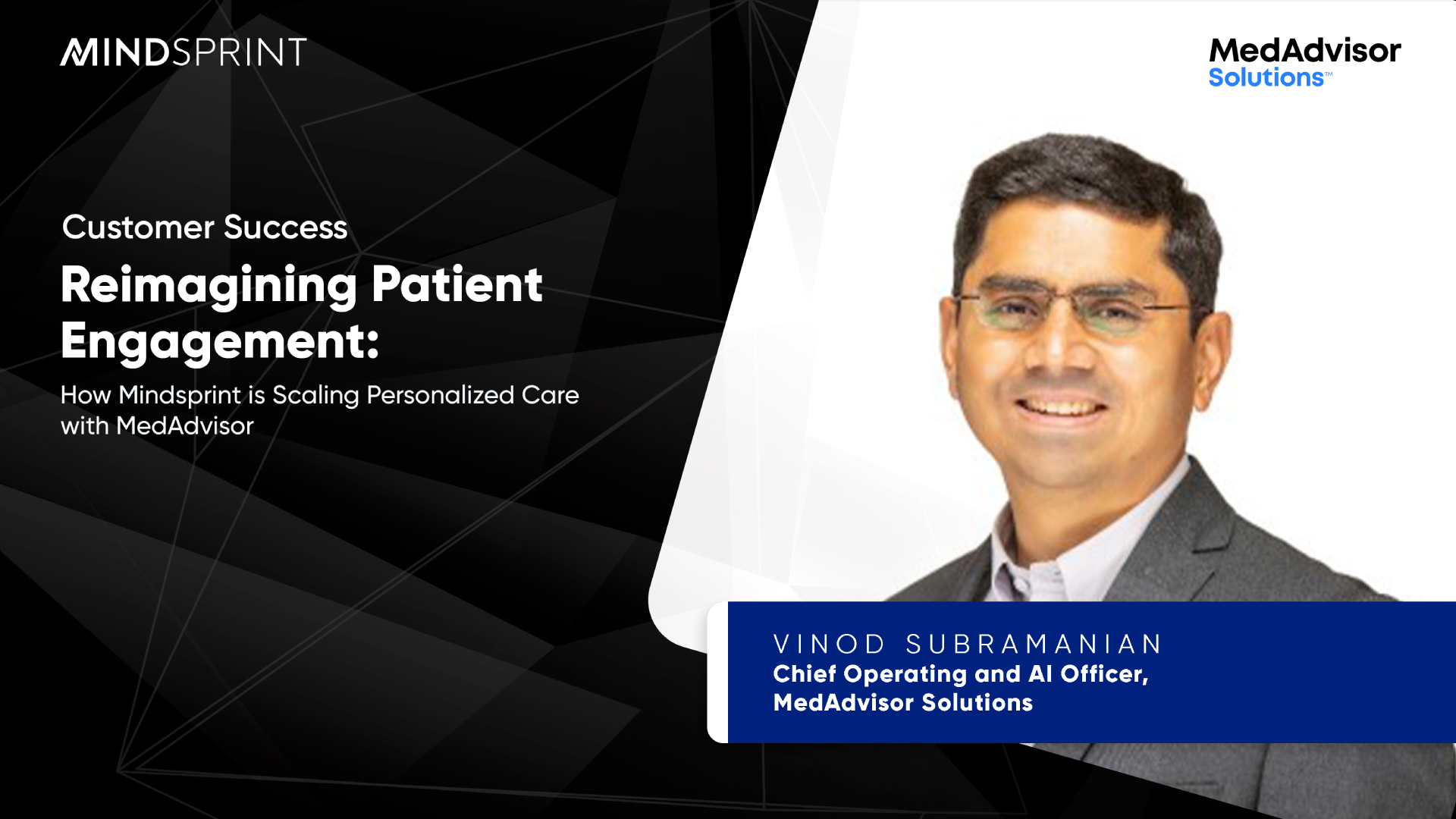 MINDSPRINT

MedAdvisor
Solutions™

Customer Success

Reimagining Patient Engagement:

How Mindsprint is Scaling Personalized Care with MedAdvisor

VINOD SUBRAMANIAN
Chief Operating and AI Officer,
MedAdvisor Solutions